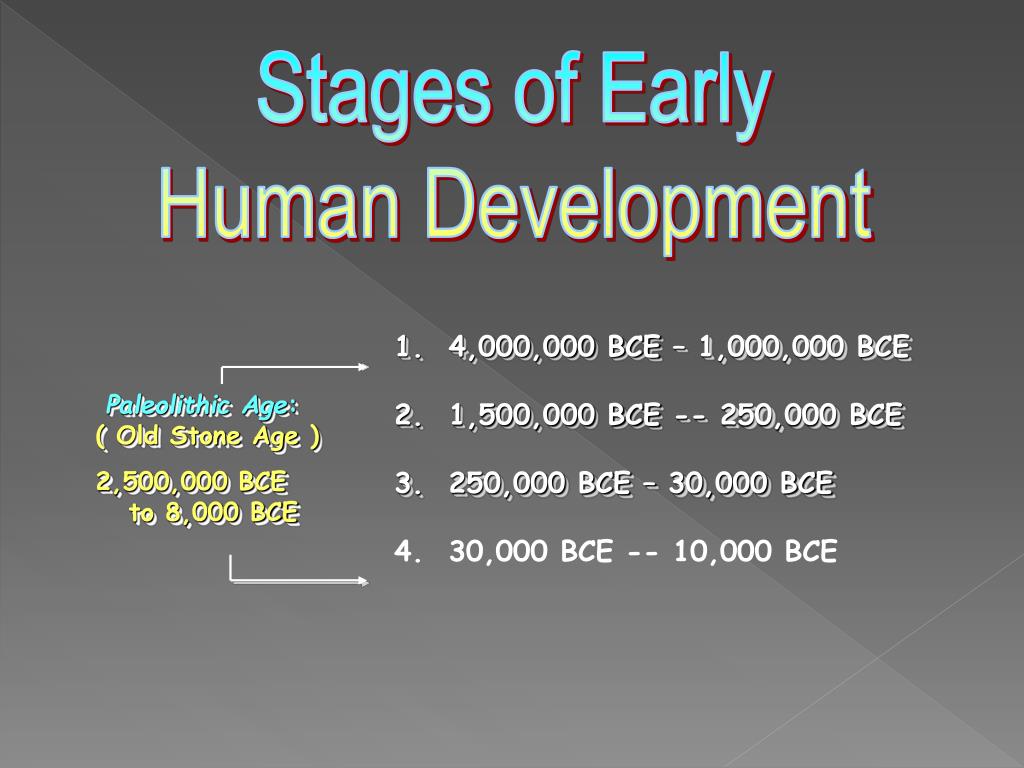 Stages of Early Human Development

Paleolithic Age:
( Old Stone Age )

2,500,000 BCE
to 8,000 BCE

1. 4,000,000 BCE – 1,000,000 BCE

2. 1,500,000 BCE -- 250,000 BCE

3. 250,000 BCE – 30,000 BCE

4. 30,000 BCE -- 10,000 BCE